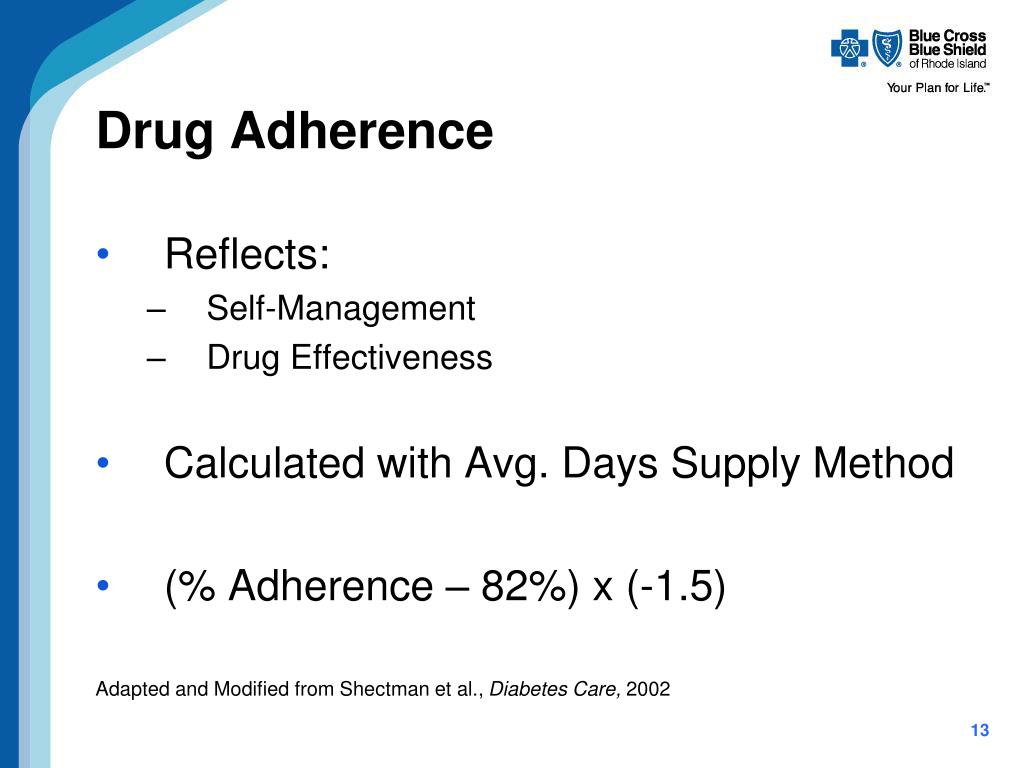 Blue Cross Blue Shield of Rhode Island
Your Plan for Life.™

Drug Adherence

• Reflects:
– Self-Management
– Drug Effectiveness

• Calculated with Avg. Days Supply Method

• (% Adherence – 82%) x (-1.5)

Adapted and Modified from Shectman et al., Diabetes Care, 2002

13